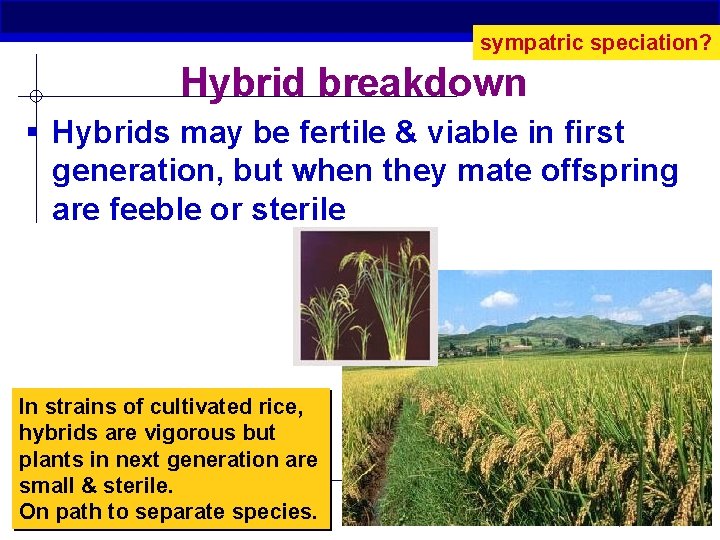 sympatric speciation?

Hybrid breakdown

▪ Hybrids may be fertile & viable in first generation, but when they mate offspring are feeble or sterile

In strains of cultivated rice, hybrids are vigorous but plants in next generation are small & sterile.
On path to separate species.